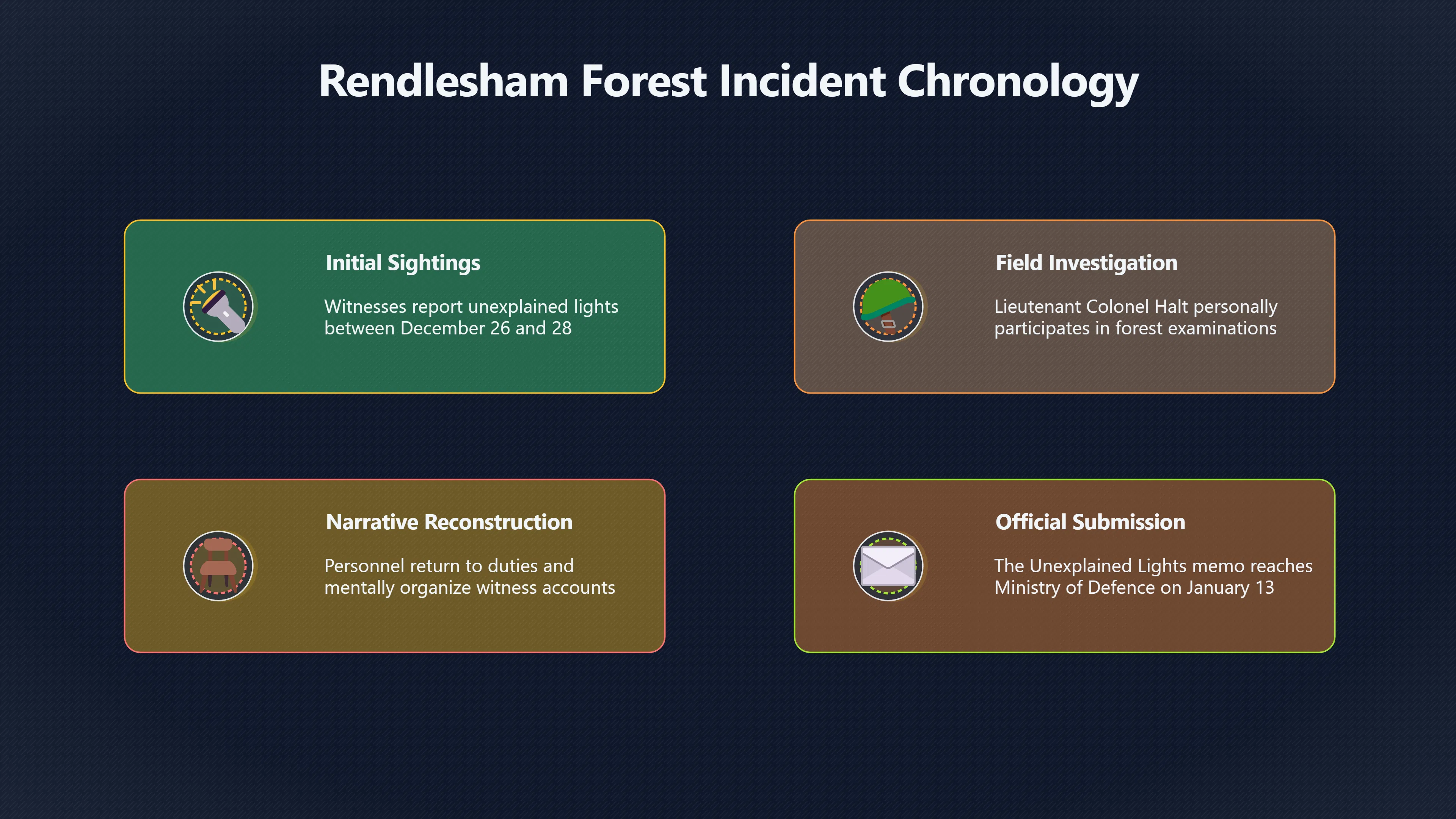 Rendlesham Forest Incident Chronology

Initial Sightings

Witnesses report unexplained lights between December 26 and 28

Field Investigation

Lieutenant Colonel Halt personally participates in forest examinations

Narrative Reconstruction

Personnel return to duties and mentally organize witness accounts

Official Submission

The Unexplained Lights memo reaches Ministry of Defence on January 13